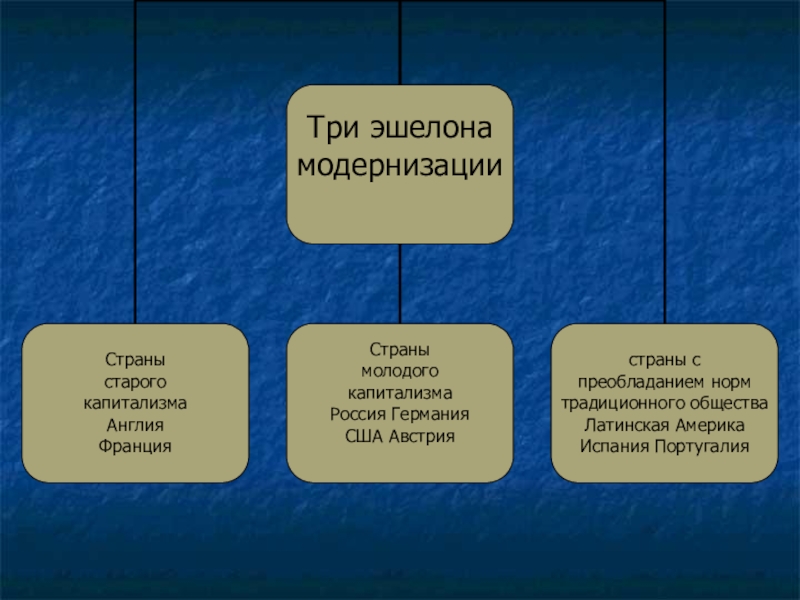 Три эшелона модернизации

Страны старого капитализма Англия Франция

Страны молодого капитализма Россия Германия США Австрия

страны с преобладанием норм традиционного общества Латинская Америка Испания Португалия